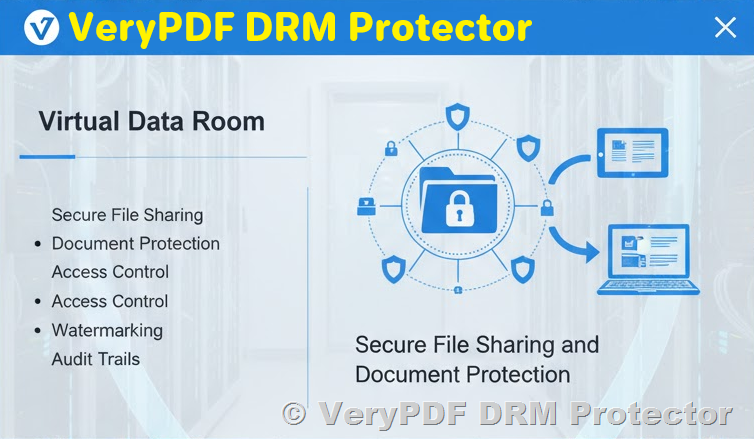 VeryPDF DRM Protector

Virtual Data Room

Secure File Sharing
• Document Protection
Access Control
• Access Control
• Watermarking
Audit Trails

Secure File Sharing and Document Protection

© VeryPDF DRM Protector